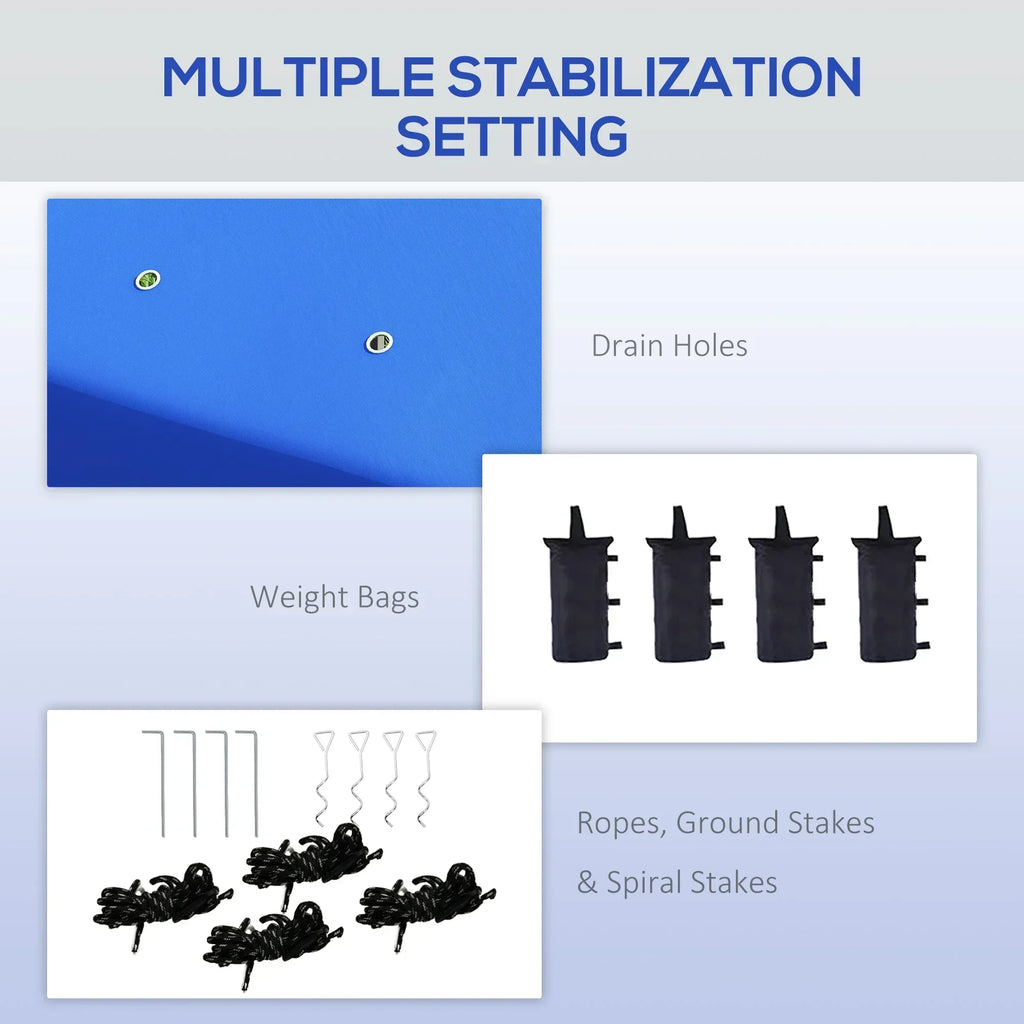 MULTIPLE STABILIZATION SETTING

Drain Holes

Weight Bags

Ropes, Ground Stakes
& Spiral Stakes